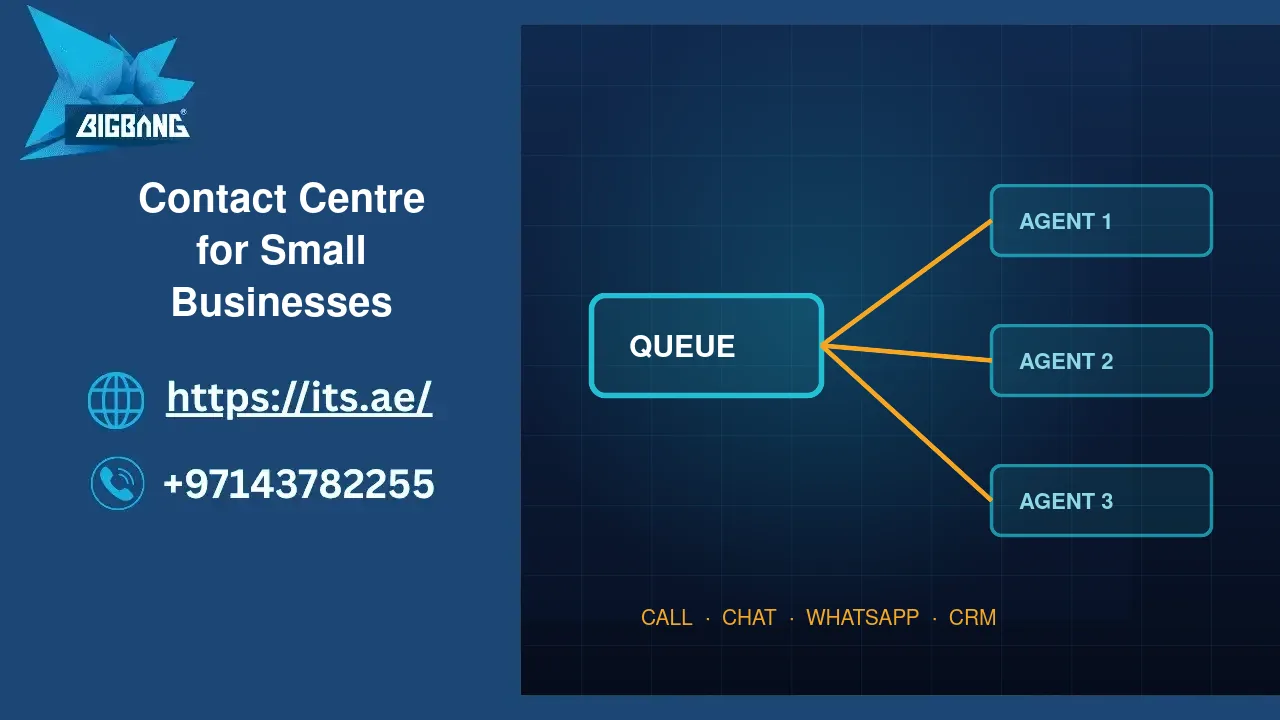 BIGBANG®

Contact Centre for Small Businesses

https://its.ae/

+97143782255

QUEUE

AGENT 1

AGENT 2

AGENT 3

CALL · CHAT · WHATSAPP · CRM